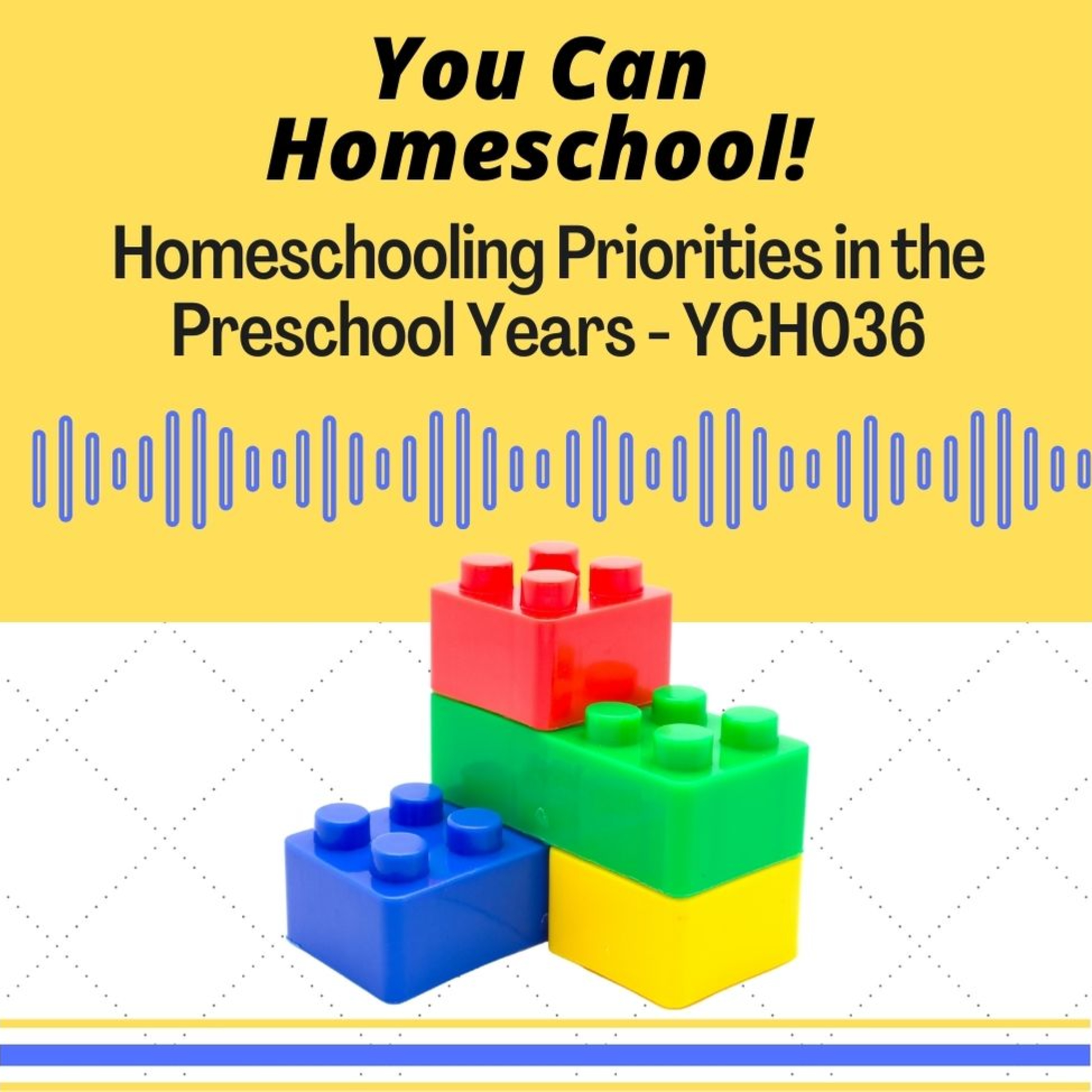 You Can Homeschool!

Homeschooling Priorities in the Preschool Years - YCH036